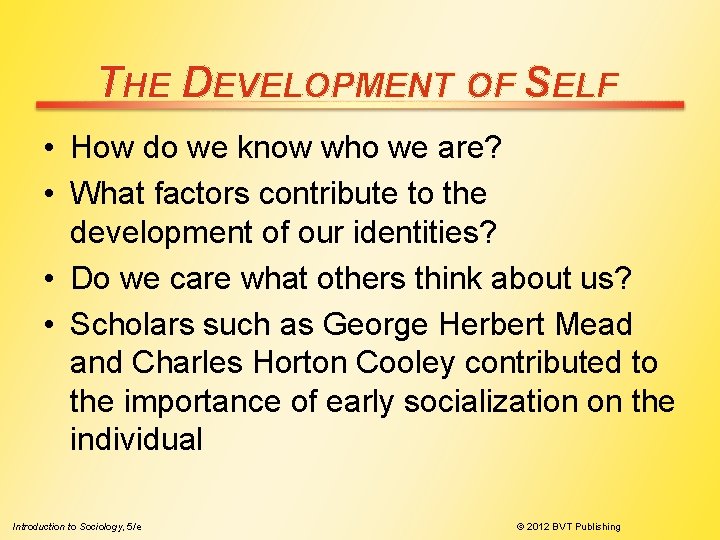 THE DEVELOPMENT OF SELF

• How do we know who we are?
• What factors contribute to the development of our identities?
• Do we care what others think about us?
• Scholars such as George Herbert Mead and Charles Horton Cooley contributed to the importance of early socialization on the individual

Introduction to Sociology, 5/e

© 2012 BVT Publishing